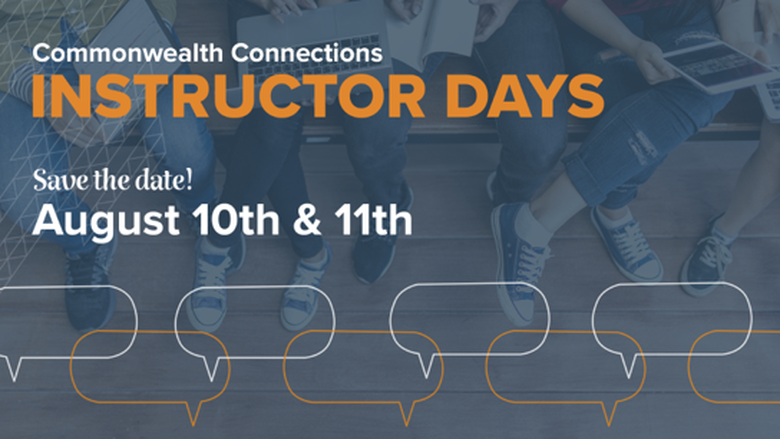 Commonwealth Connections
INSTRUCTOR DAYS

Save the date!
August 10th & 11th